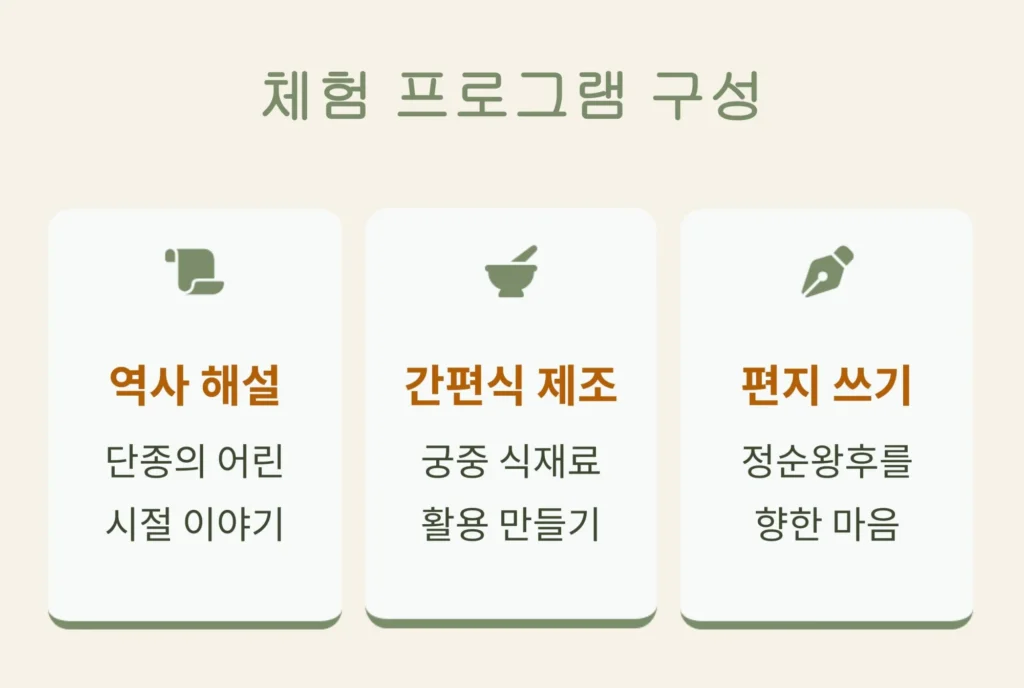 체험 프로그램 구성

역사 해설

단종의 어린 시절 이야기

간편식 제조

궁중 식재료 활용 만들기

편지 쓰기

정순왕후를 향한 마음